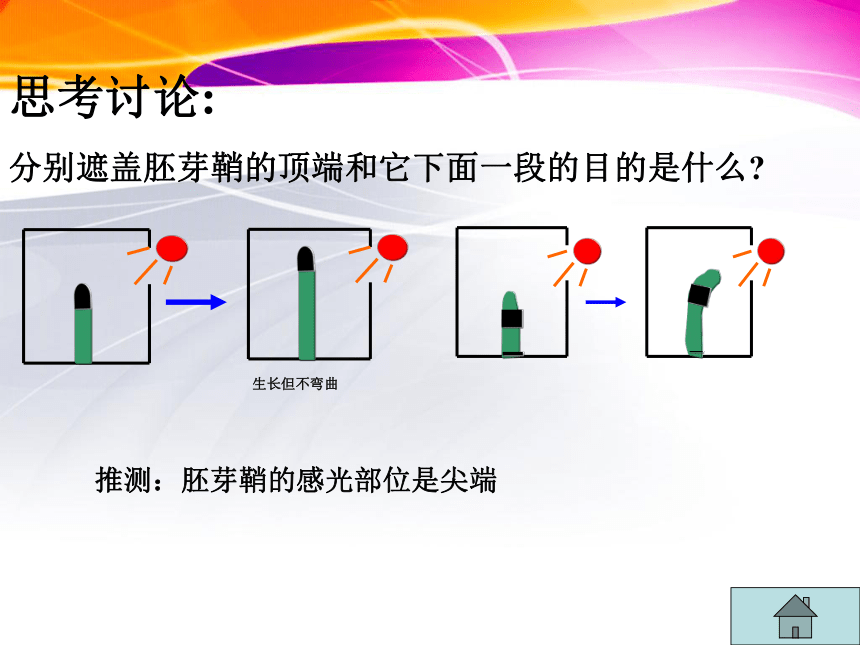 思考讨论:

分别遮盖胚芽鞘的顶端和它下面一段的目的是什么?

生长但不弯曲

推测：胚芽鞘的感光部位是尖端